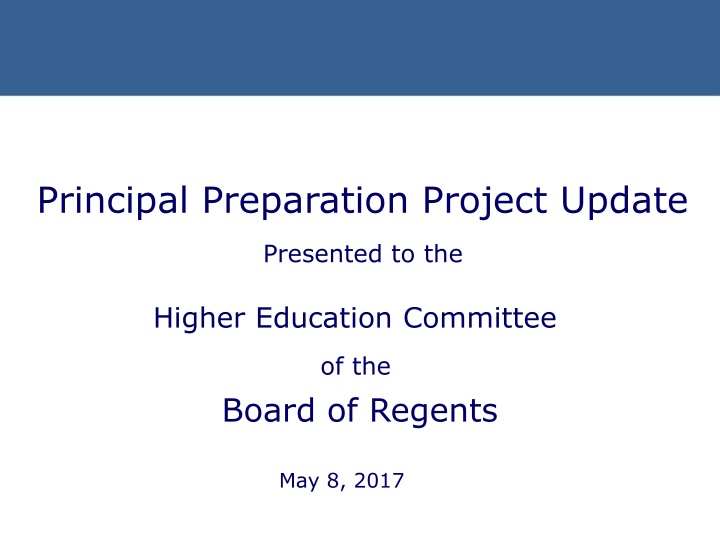 Principal Preparation Project Update

Presented to the

Higher Education Committee

of the

Board of Regents

May 8, 2017